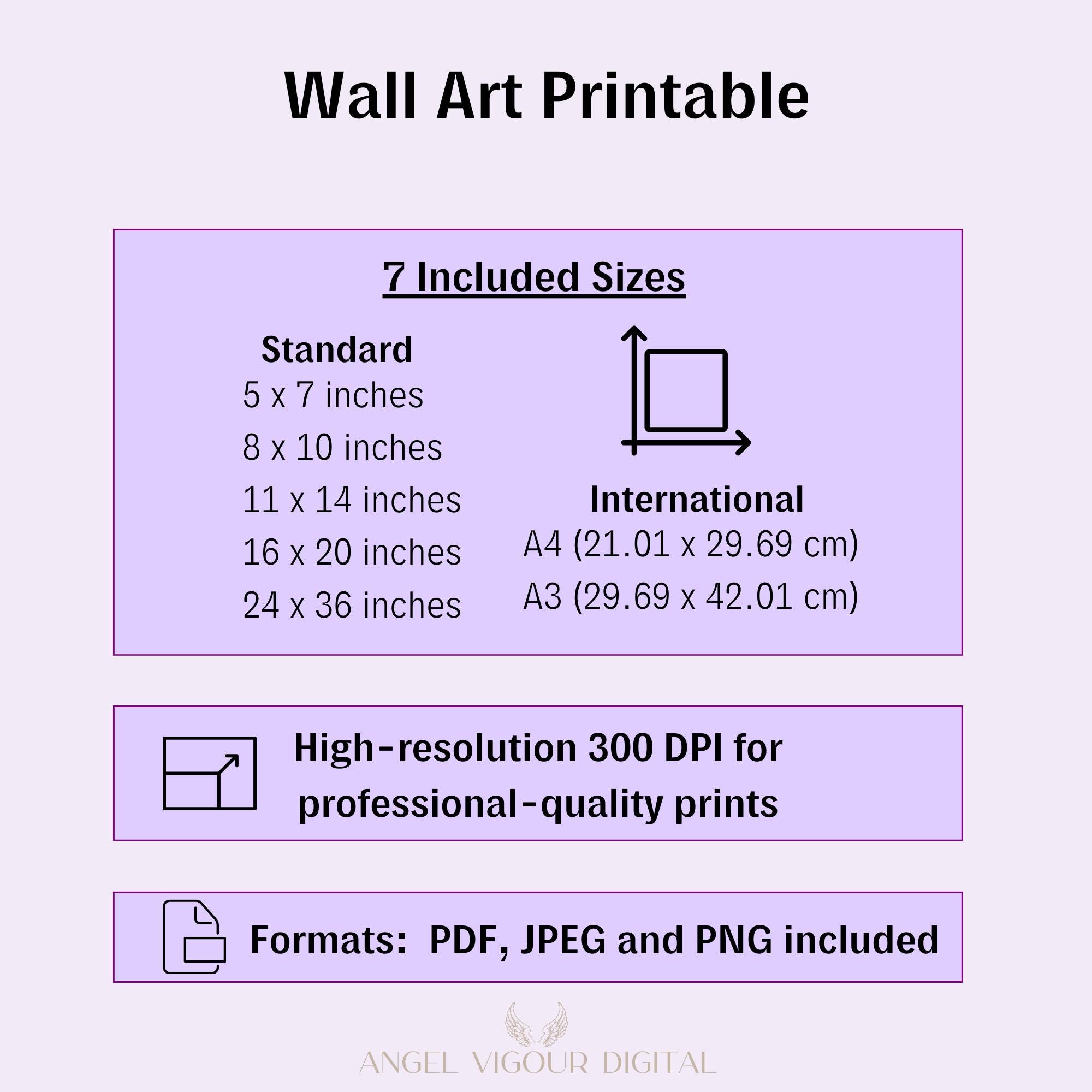 Wall Art Printable

7 Included Sizes

Standard
5 x 7 inches
8 x 10 inches
11 x 14 inches
16 x 20 inches
24 x 36 inches

International
A4 (21.01 x 29.69 cm)
A3 (29.69 x 42.01 cm)

High-resolution 300 DPI for professional-quality prints

Formats: PDF, JPEG and PNG included

ANGEL VIGOUR DIGITAL